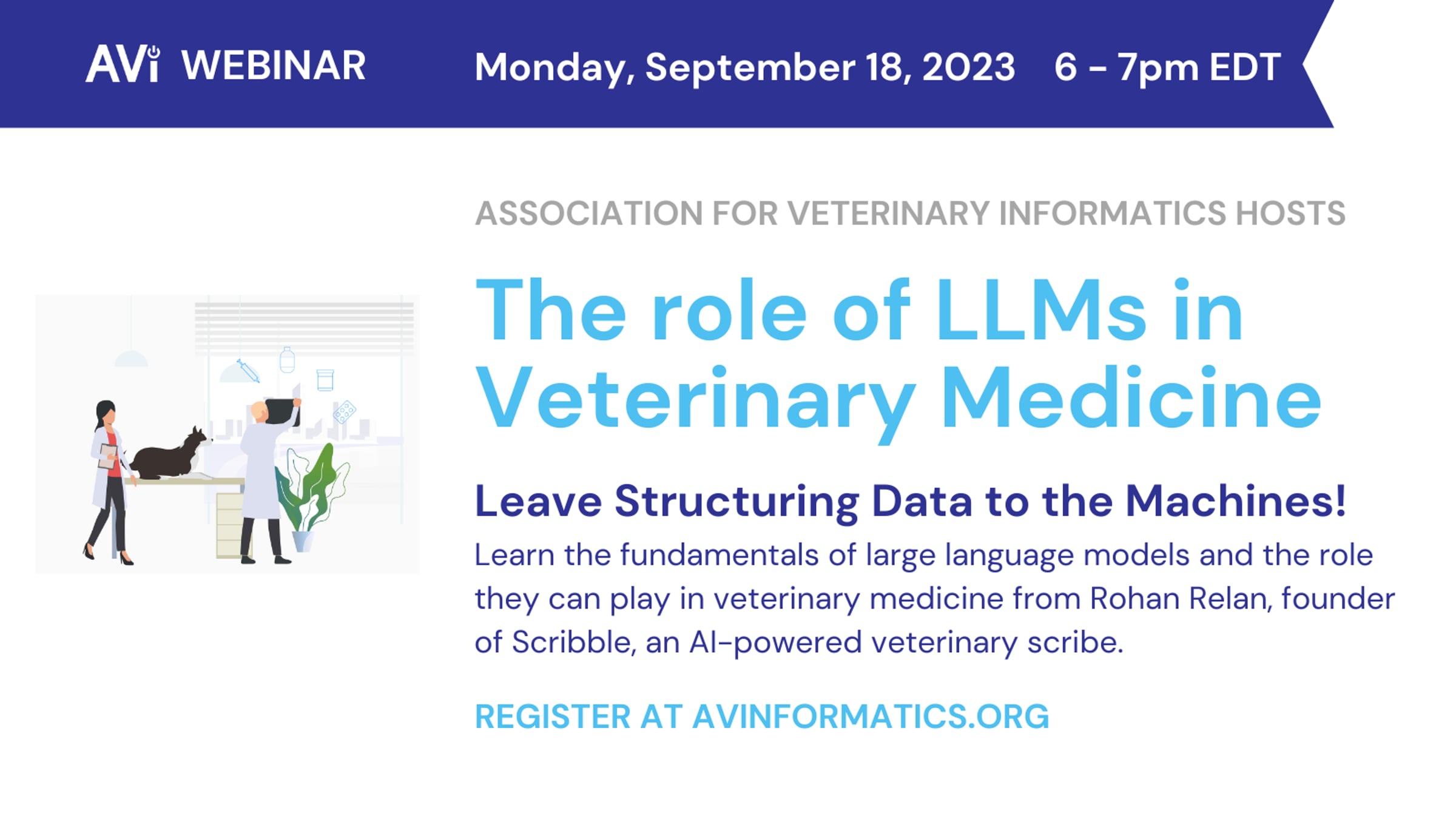 AVi WEBINAR Monday, September 18, 2023 6 - 7pm EDT

ASSOCIATION FOR VETERINARY INFORMATICS HOSTS

The role of LLMs in Veterinary Medicine

Leave Structuring Data to the Machines!

Learn the fundamentals of large language models and the role they can play in veterinary medicine from Rohan Relan, founder of Scribble, an AI-powered veterinary scribe.

REGISTER AT AVINFORMATICS.ORG